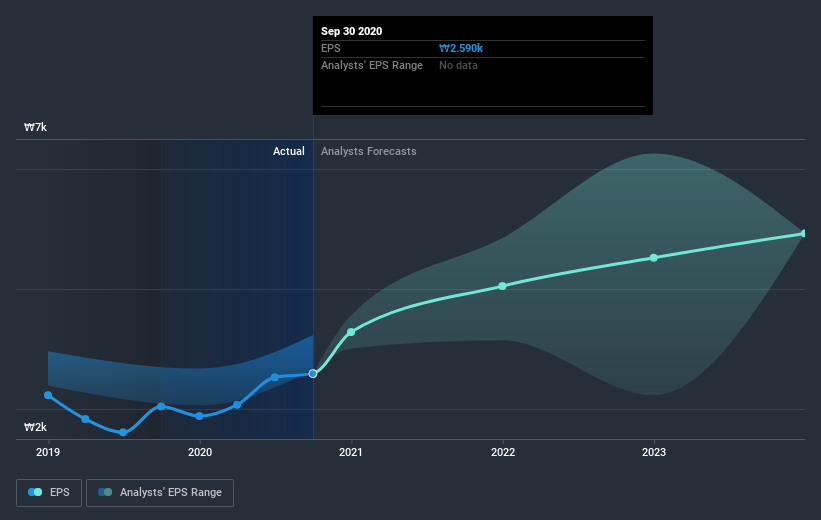 Sep 30 2020
EPS ₩2.590k
Analysts' EPS Range No data

₩7k
Actual Analysts Forecasts
₩2k
2019 2020 2021 2022 2023

EPS Analysts' EPS Range